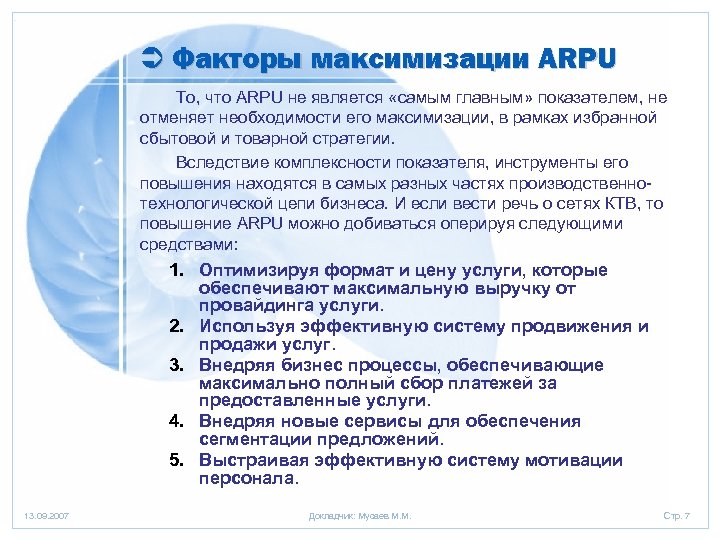 ➲ Факторы максимизации ARPU

То, что ARPU не является «самым главным» показателем, не отменяет необходимости его максимизации, в рамках избранной сбытовой и товарной стратегии.

Вследствие комплексности показателя, инструменты его повышения находятся в самых разных частях производственно-технологической цепи бизнеса. И если вести речь о сетях КТВ, то повышение ARPU можно добиваться оперируя следующими средствами:

1. Оптимизируя формат и цену услуги, которые обеспечивают максимальную выручку от провайдинга услуги.
2. Используя эффективную систему продвижения и продажи услуг.
3. Внедряя бизнес процессы, обеспечивающие максимально полный сбор платежей за предоставленные услуги.
4. Внедряя новые сервисы для обеспечения сегментации предложений.
5. Выстраивая эффективную систему мотивации персонала.

13.09.2007 Докладчик: Мусаев М.М. Стр. 7